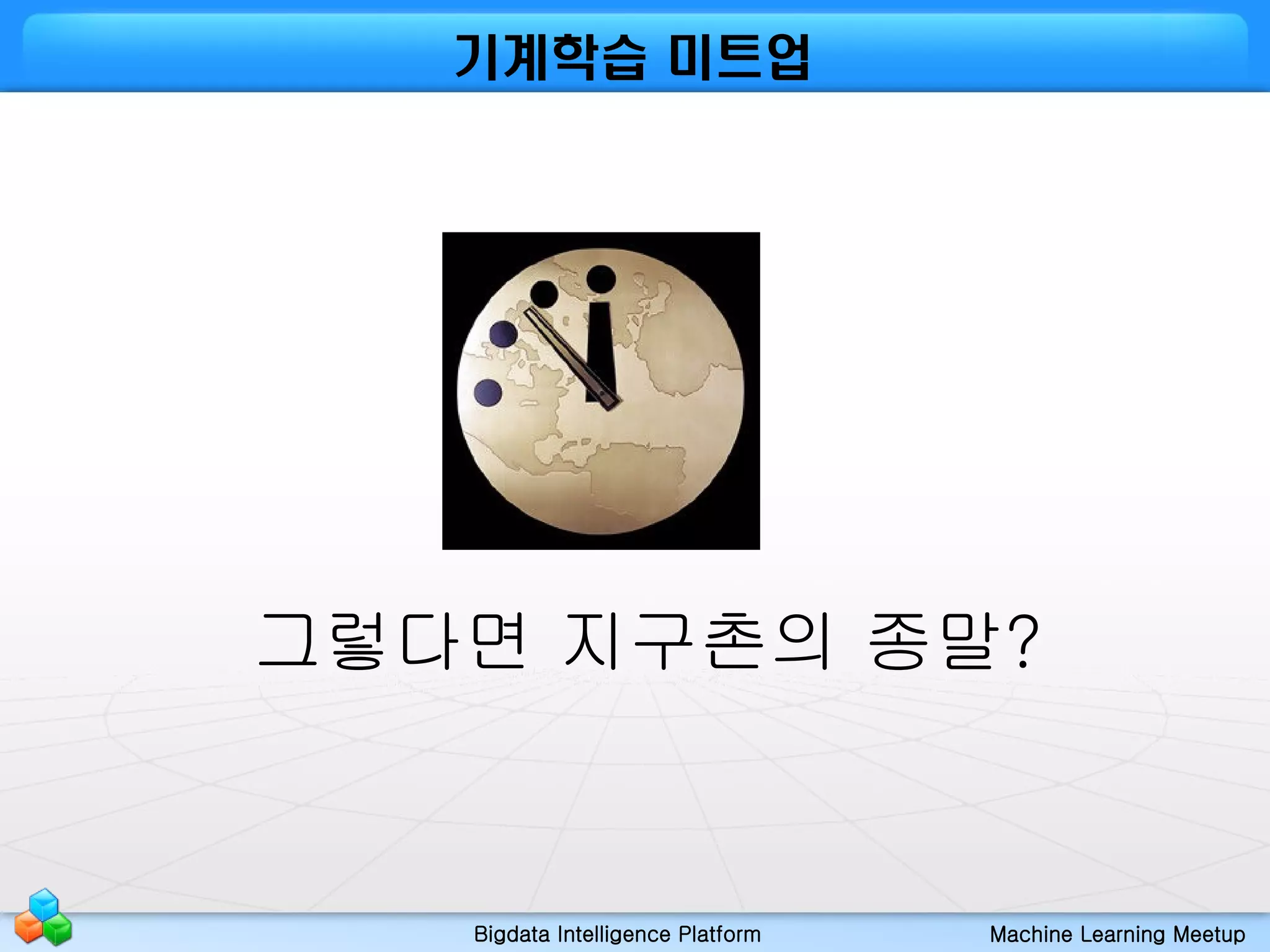 기계학습 미트업

그렇다면 지구촌의 종말?

Bigdata Intelligence Platform

Machine Learning Meetup